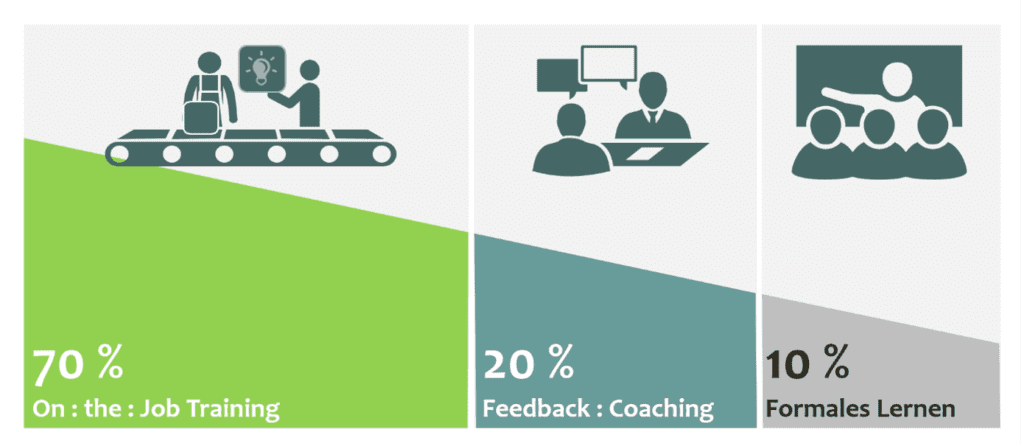 70 %
On : the : Job Training

20 %
Feedback : Coaching

10 %
Formales Lernen